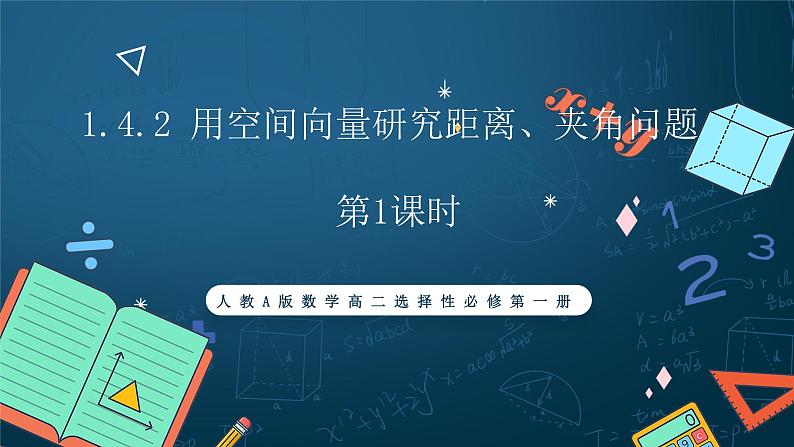 1.4.2 用空间向量研究距离、夹角问题

第1课时

人教A版数学高二选择性必修第一册